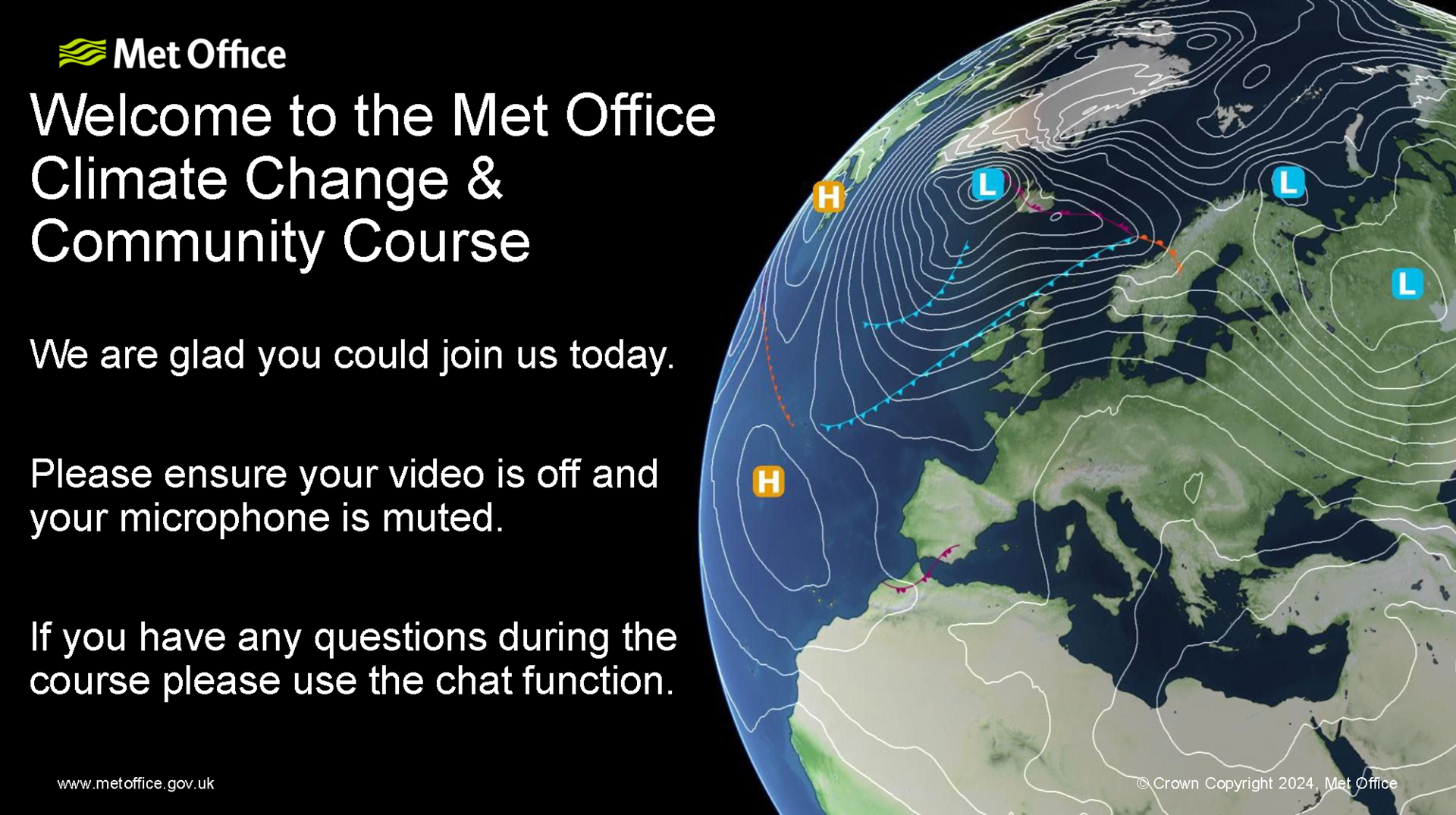 Met Office

Welcome to the Met Office Climate Change & Community Course

We are glad you could join us today.

Please ensure your video is off and your microphone is muted.

If you have any questions during the course please use the chat function.

H

L

L

L

H

www.metoffice.gov.uk

© Crown Copyright 2024, Met Office